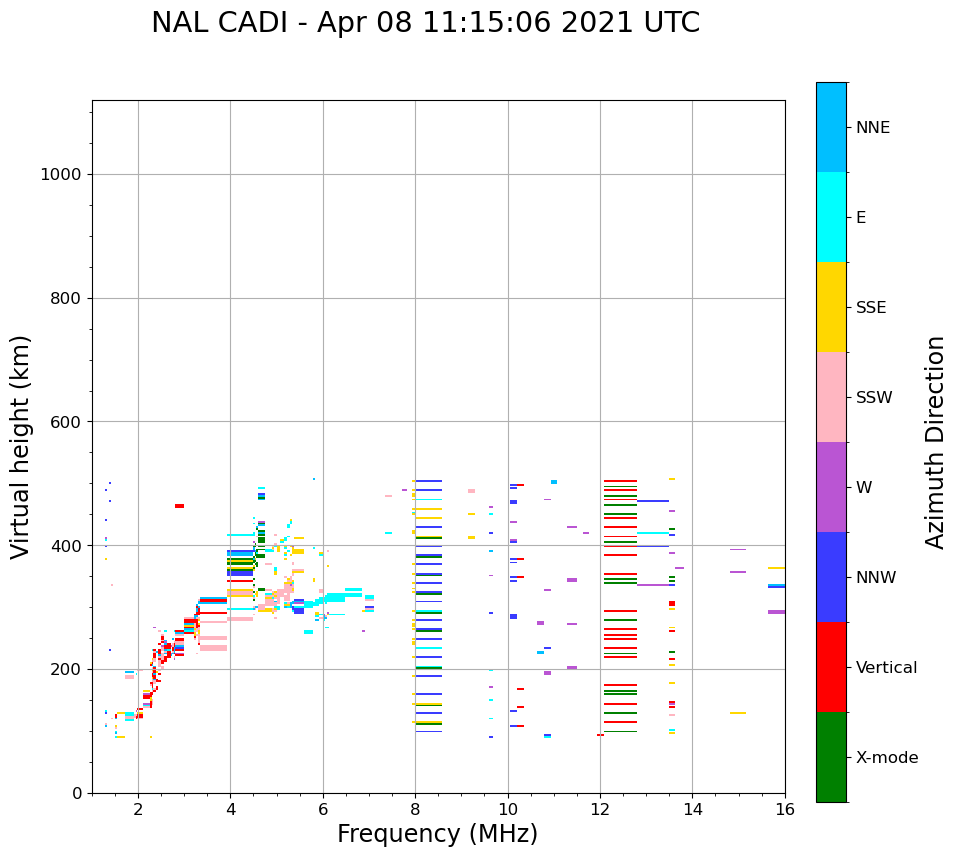 NAL CADI - Apr 08 11:15:06 2021 UTC

Virtual height (km)

1000
800
600
400
200
0

2
4
6
8
10
12
14
16

Frequency (MHz)

NNE
E
SSE
SSW
W
NNW
Vertical
X-mode

Azimuth Direction